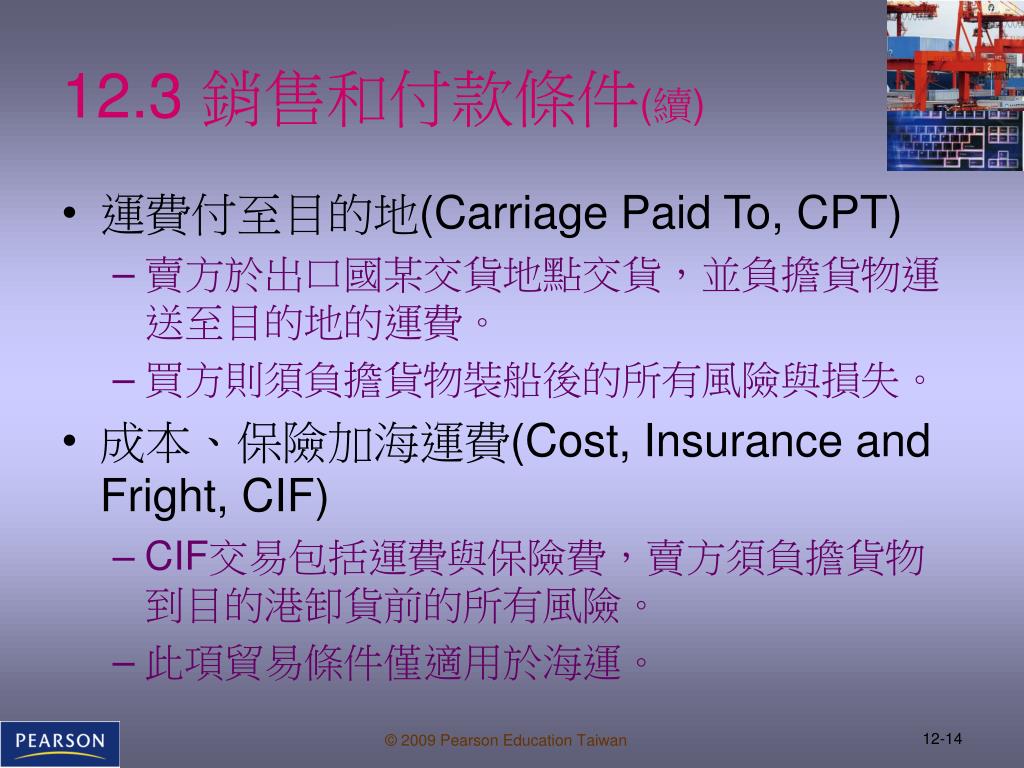 12.3 銷售和付款條件(續)

• 運費付至目的地(Carriage Paid To, CPT)
– 賣方於出口國某交貨地點交貨，並負擔貨物運送至目的地的運費。
– 買方則須負擔貨物裝船後的所有風險與損失。
• 成本、保險加海運費(Cost, Insurance and Fright, CIF)
– CIF交易包括運費與保險費，賣方須負擔貨物到目的港卸貨前的所有風險。
– 此項貿易條件僅適用於海運。

PEARSON

© 2009 Pearson Education Taiwan

12-14